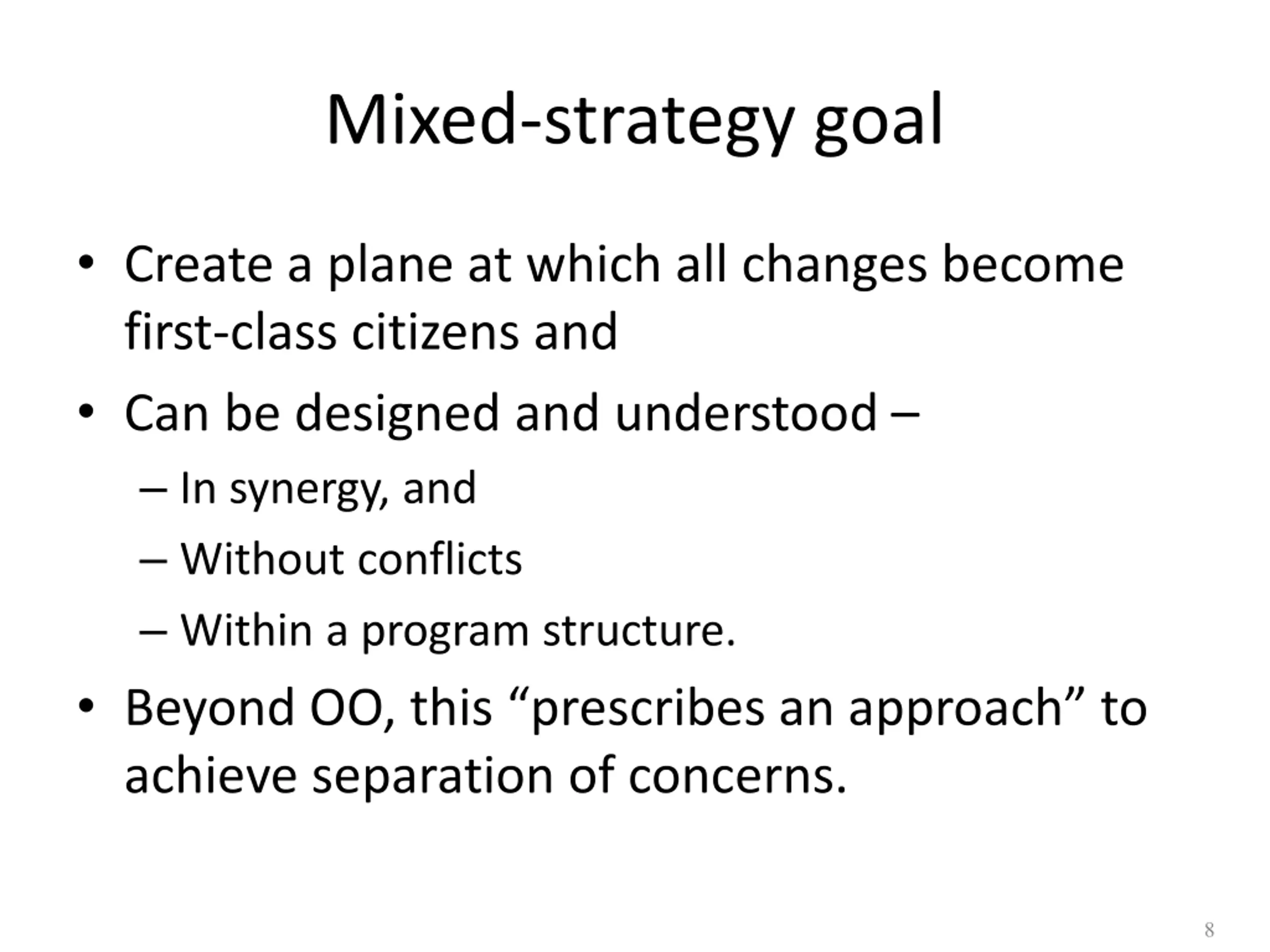 Mixed-strategy goal

• Create a plane at which all changes become first-class citizens and

• Can be designed and understood –

– In synergy, and

– Without conflicts

– Within a program structure.

• Beyond OO, this “prescribes an approach” to achieve separation of concerns.

8